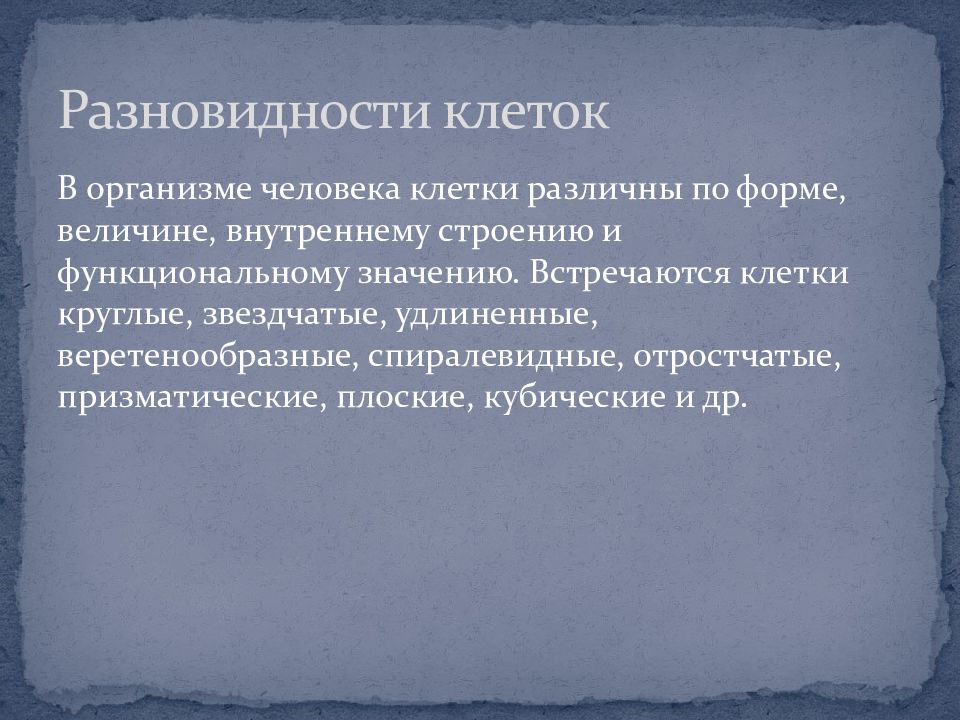 Разновидности клеток

В организме человека клетки различны по форме, величине, внутреннему строению и функциональному значению. Встречаются клетки круглые, звездчатые, удлиненные, веретенообразные, спиралевидные, отростчатые, призматические, плоские, кубические и др.